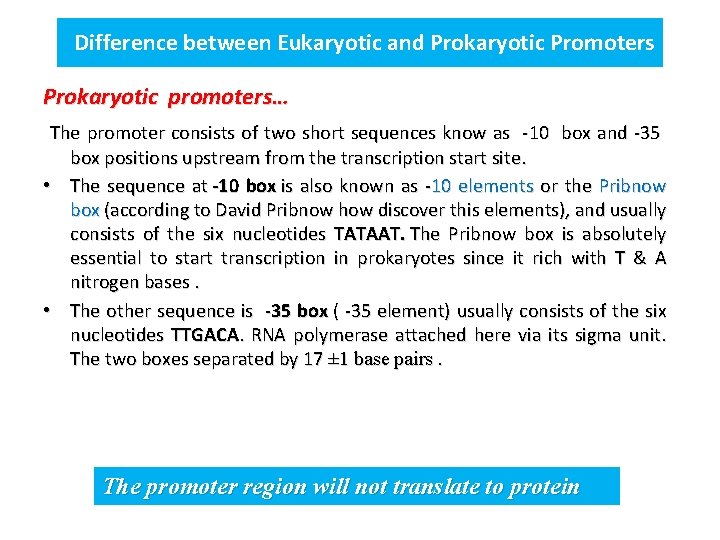 Difference between Eukaryotic and Prokaryotic Promoters

Prokaryotic promoters…

The promoter consists of two short sequences know as -10 box and -35 box positions upstream from the transcription start site.

• The sequence at -10 box is also known as -10 elements or the Pribnow box (according to David Pribnow how discover this elements), and usually consists of the six nucleotides TATAAT. The Pribnow box is absolutely essential to start transcription in prokaryotes since it rich with T & A nitrogen bases .

• The other sequence is -35 box ( -35 element) usually consists of the six nucleotides TTGACA. RNA polymerase attached here via its sigma unit. The two boxes separated by 17 ±1 base pairs .

The promoter region will not translate to protein